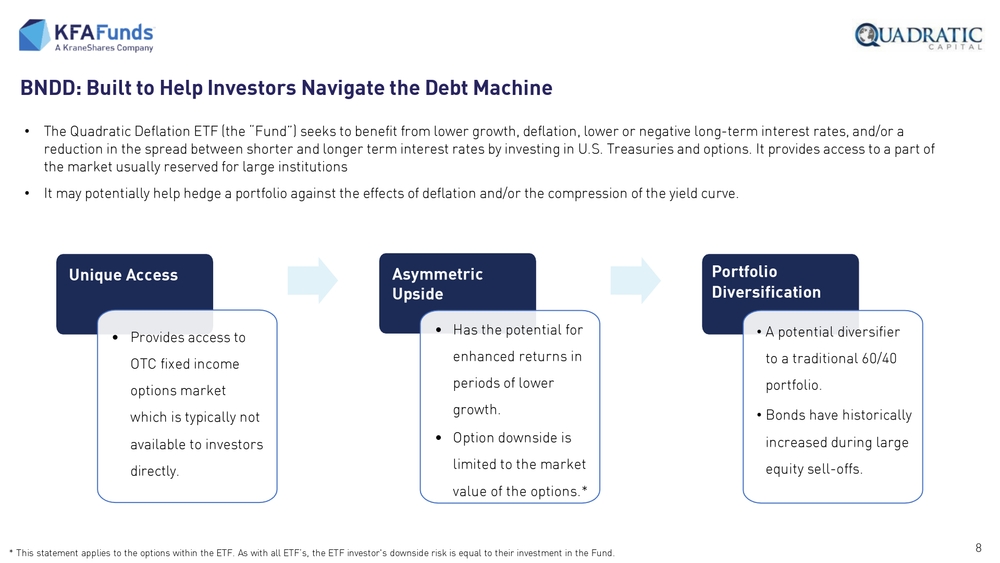 KFAFunds
A KraneShares Company

QUADRATIC
CAPITAL

BNDD: Built to Help Investors Navigate the Debt Machine

• The Quadratic Deflation ETF (the "Fund") seeks to benefit from lower growth, deflation, lower or negative long-term interest rates, and/or a reduction in the spread between shorter and longer term interest rates by investing in U.S. Treasuries and options. It provides access to a part of the market usually reserved for large institutions

• It may potentially help hedge a portfolio against the effects of deflation and/or the compression of the yield curve.

Unique Access

• Provides access to OTC fixed income options market which is typically not available to investors directly.

Asymmetric Upside

• Has the potential for enhanced returns in periods of lower growth.

• Option downside is limited to the market value of the options.*

Portfolio Diversification

• A potential diversifier to a traditional 60/40 portfolio.

• Bonds have historically increased during large equity sell-offs.

* This statement applies to the options within the ETF. As with all ETF's, the ETF investor's downside risk is equal to their investment in the Fund.

8